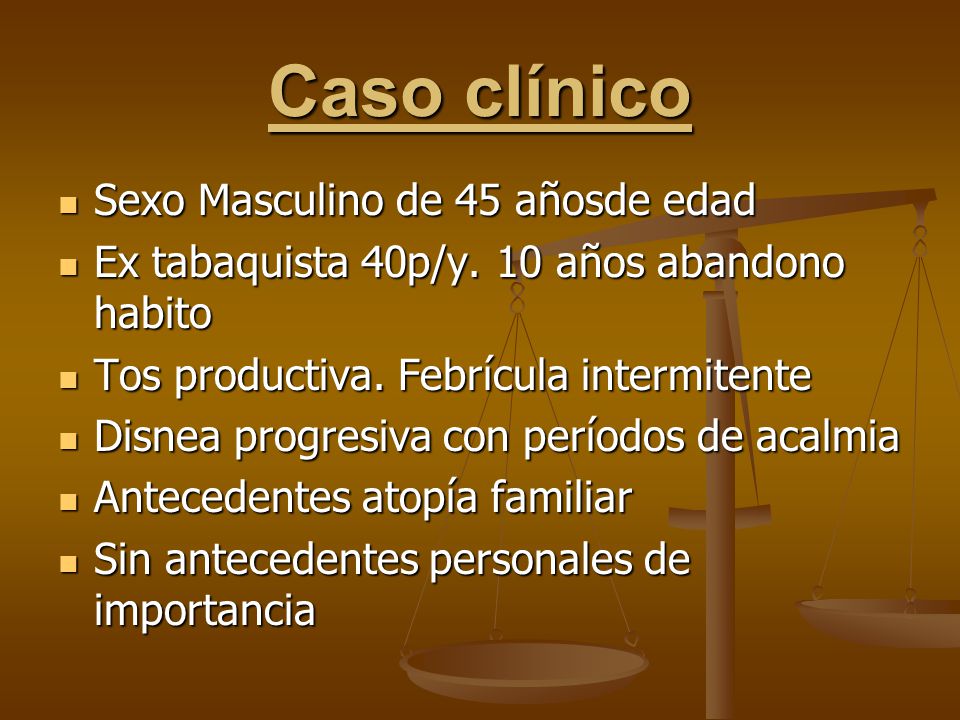 Caso clínico

- Sexo Masculino de 45 añosde edad
- Ex tabaquista 40p/y. 10 años abandono habito
- Tos productiva. Febrícula intermitente
- Disnea progresiva con períodos de acalmia
- Antecedentes atopía familiar
- Sin antecedentes personales de importancia